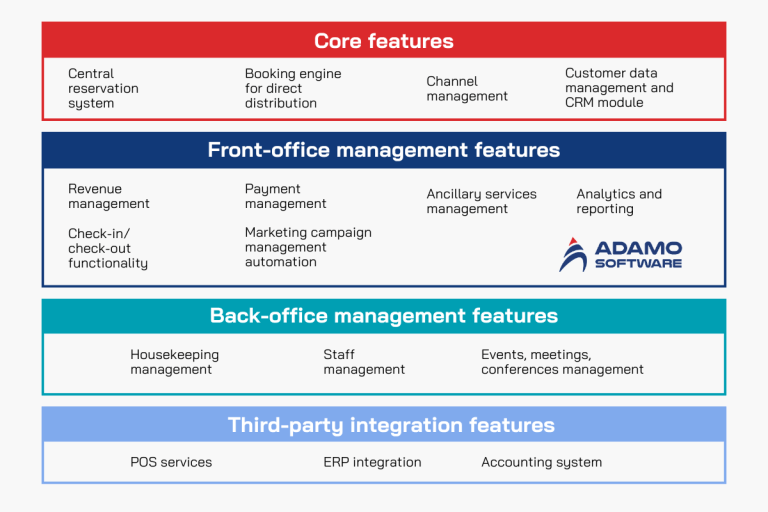 Core features

Central reservation system

Booking engine for direct distribution

Channel management

Customer data management and CRM module

Front-office management features

Revenue management

Payment management

Ancillary services management

Analytics and reporting

Check-in/ check-out functionality

Marketing campaign management automation

ADAMO SOFTWARE

Back-office management features

Housekeeping management

Staff management

Events, meetings, conferences management

Third-party integration features

POS services

ERP integration

Accounting system